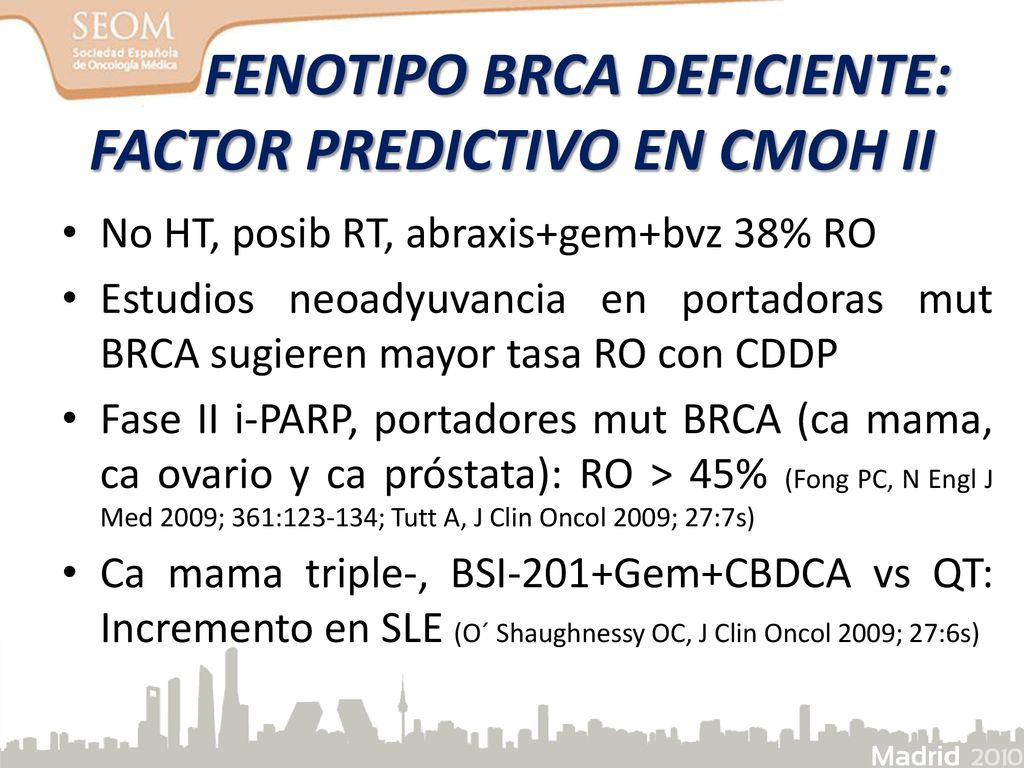 SEOM
Sociedad Española de Oncología Médica

FENOTIPO BRCA DEFICIENTE: FACTOR PREDICTIVO EN CMOH II

• No HT, posib RT, abraxis+gem+bvz 38% RO

• Estudios neoadyuvancia en portadoras mut BRCA sugieren mayor tasa RO con CDDP

• Fase II i-PARP, portadores mut BRCA (ca mama, ca ovario y ca próstata): RO > 45% (Fong PC, N Engl J Med 2009; 361:123-134; Tutt A, J Clin Oncol 2009; 27:7s)

• Ca mama triple-, BSI-201+Gem+CBDCA vs QT: Incremento en SLE (O´ Shaughnessy OC, J Clin Oncol 2009; 27:6s)

Madrid 2010